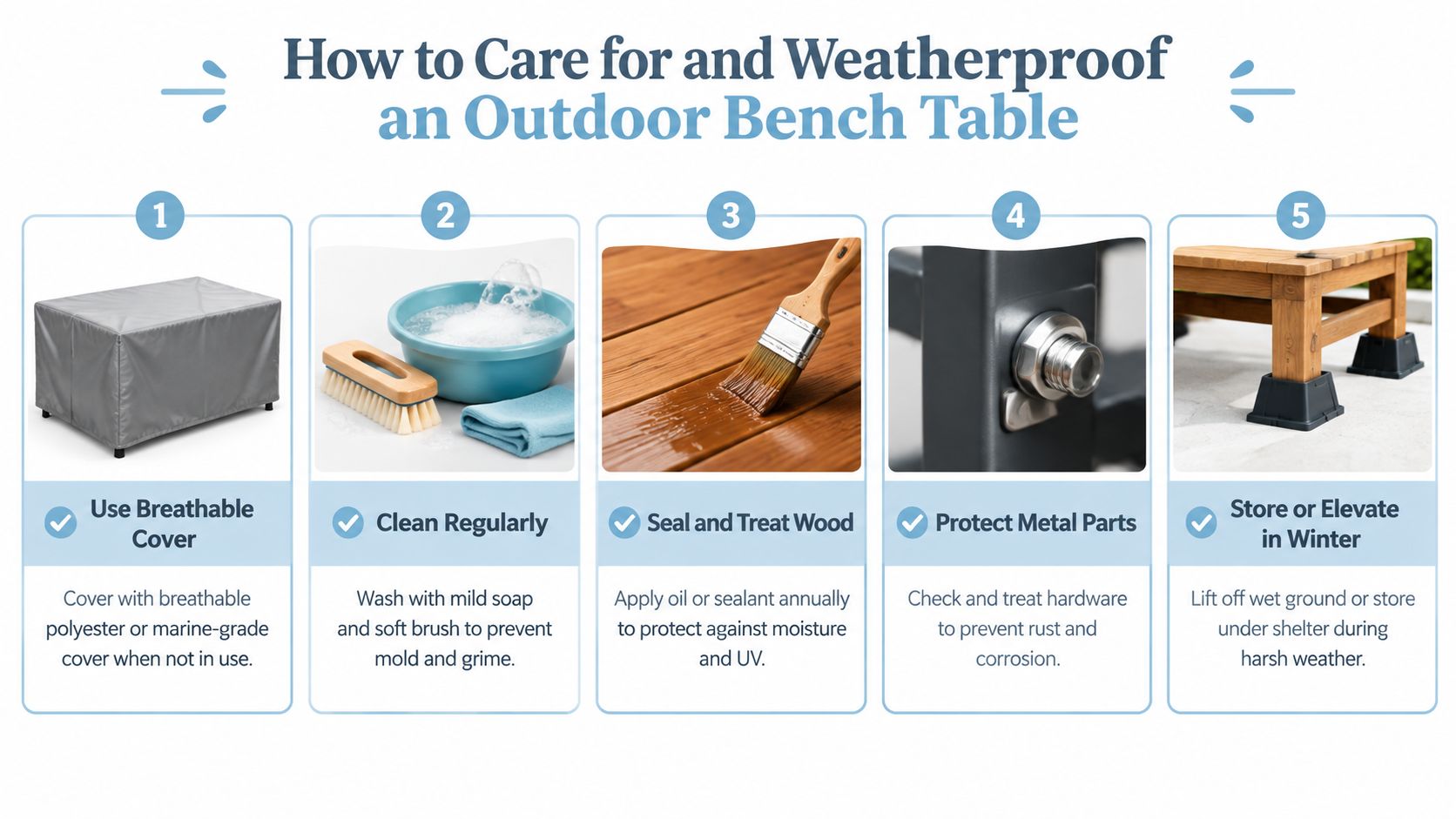 How to Care for and Weatherproof an Outdoor Bench Table

1

Use Breathable Cover

Cover with breathable polyester or marine-grade cover when not in use.

2

Clean Regularly

Wash with mild soap and soft brush to prevent mold and grime.

3

Seal and Treat Wood

Apply oil or sealant annually to protect against moisture and UV.

4

Protect Metal Parts

Check and treat hardware to prevent rust and corrosion.

5

Store or Elevate in Winter

Lift off wet ground or store under shelter during harsh weather.